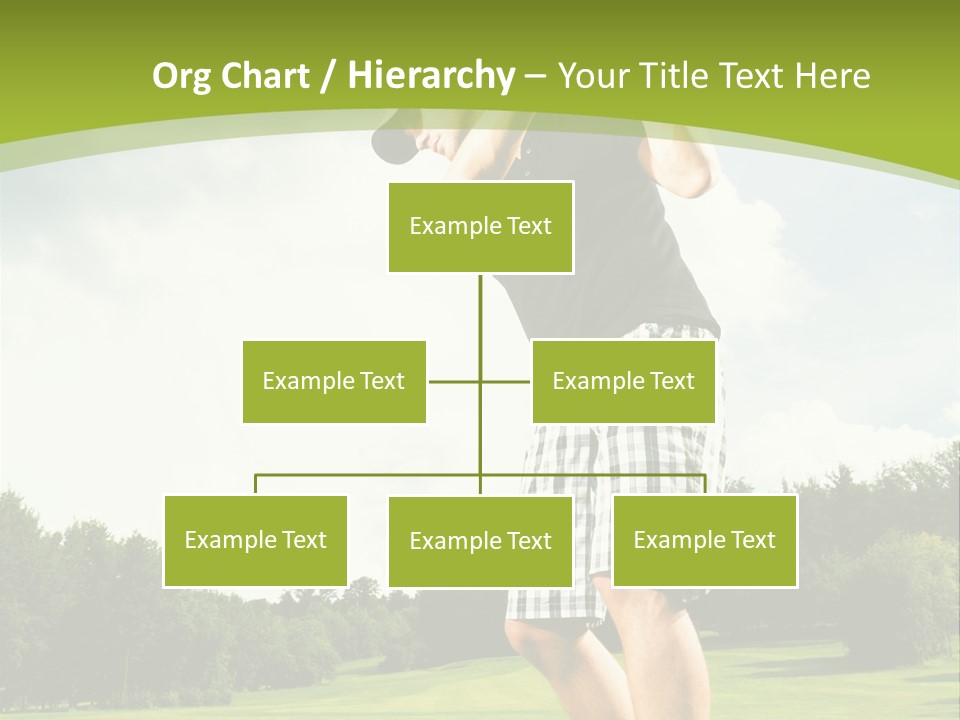 Org Chart / Hierarchy – Your Title Text Here

Example Text

Example Text

Example Text

Example Text

Example Text

Example Text